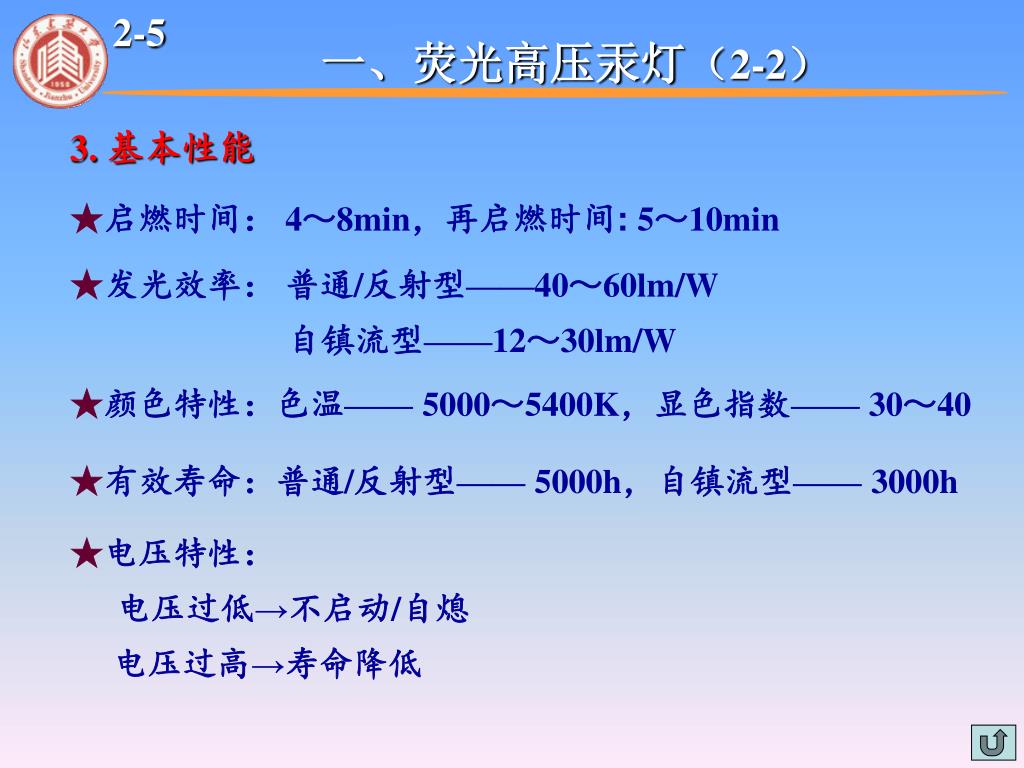 2-5

一、荧光高压汞灯（2-2）

3. 基本性能

★启燃时间： 4～8min，再启燃时间: 5～10min

★发光效率： 普通/反射型——40～60lm/W
自镇流型——12～30lm/W

★颜色特性：色温—— 5000～5400K，显色指数—— 30～40

★有效寿命：普通/反射型—— 5000h，自镇流型—— 3000h

★电压特性：
电压过低→不启动/自熄
电压过高→寿命降低